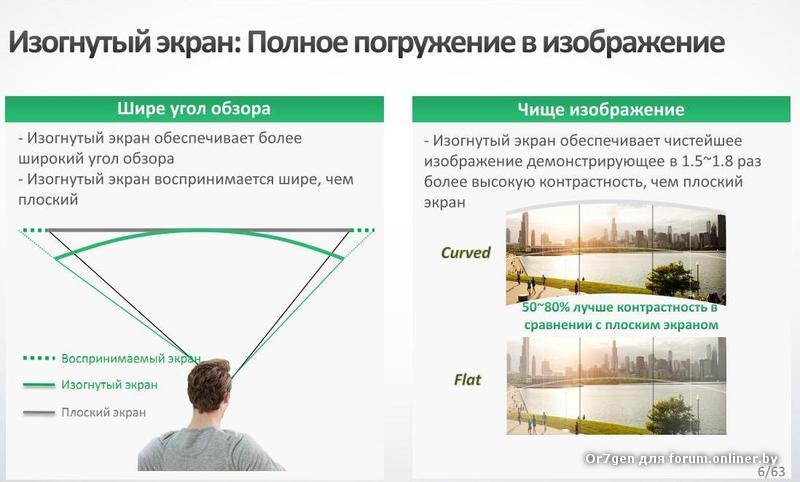 Изогнутый экран: Полное погружение в изображение

Шире угол обзора

- Изогнутый экран обеспечивает более широкий угол обзора
- Изогнутый экран воспринимается шире, чем плоский

Воспринимаемый экран
Изогнутый экран
Плоский экран

Чище изображение

- Изогнутый экран обеспечивает чистейшее изображение демонстрирующее в 1.5~1.8 раз более высокую контрастность, чем плоский экран

Curved

50~80% лучше контрастность в сравнении с плоским экраном

Flat

Or7gen для forum.onliner.by
6/63